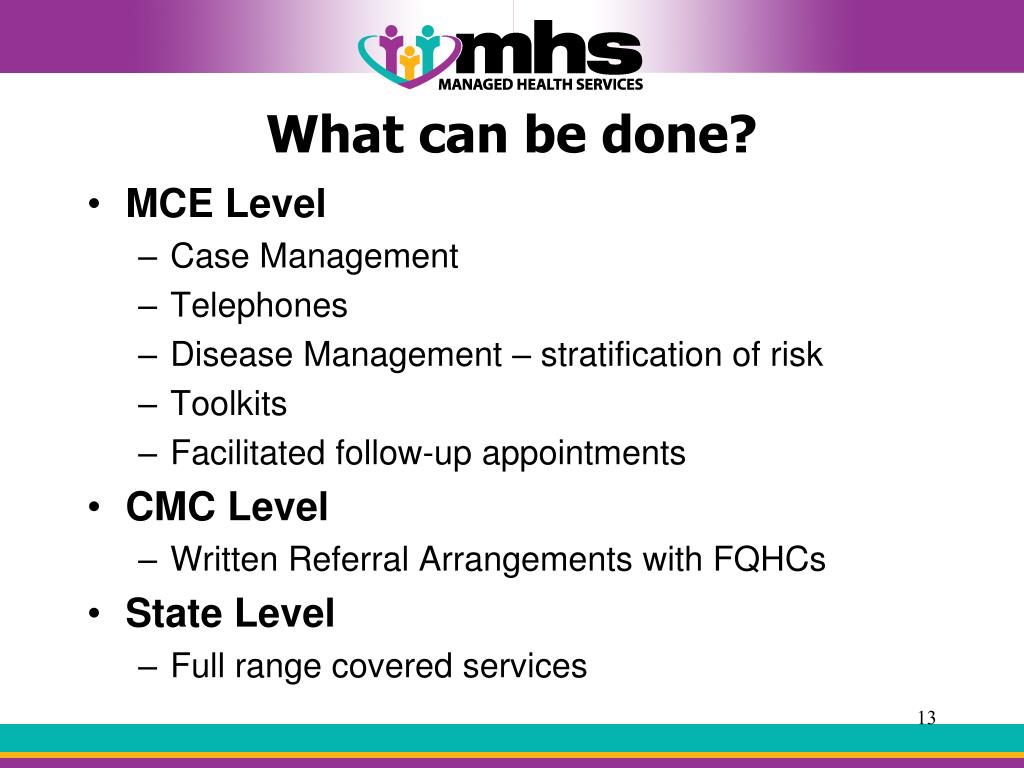 mhs
MANAGED HEALTH SERVICES

What can be done?

• MCE Level
– Case Management
– Telephones
– Disease Management – stratification of risk
– Toolkits
– Facilitated follow-up appointments
• CMC Level
– Written Referral Arrangements with FQHCs
• State Level
– Full range covered services

13